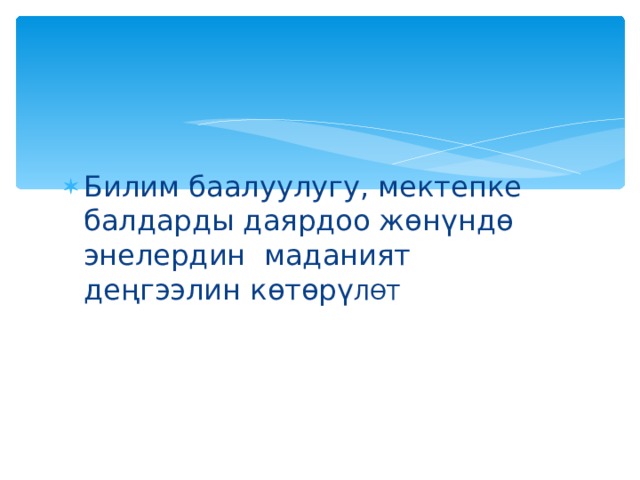 Билим баалуулугу, мектепке балдарды даярдоо жөнүндө энелердин маданият деңгээлин көтөрүлөт